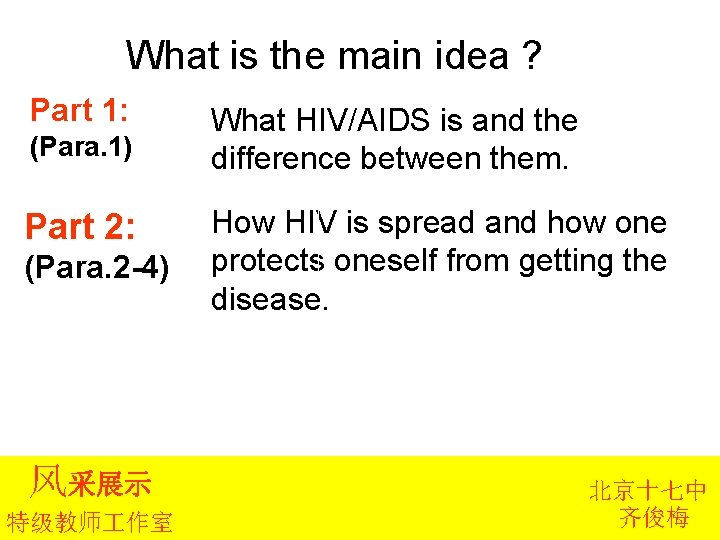 What is the main idea ?

Part 1:
(Para.1)

What HIV/AIDS is and the difference between them.

Part 2:
(Para.2-4)

How HIV is spread and how one protects oneself from getting the disease.

风采展示
特级教师工作室

北京十七中
齐俊梅